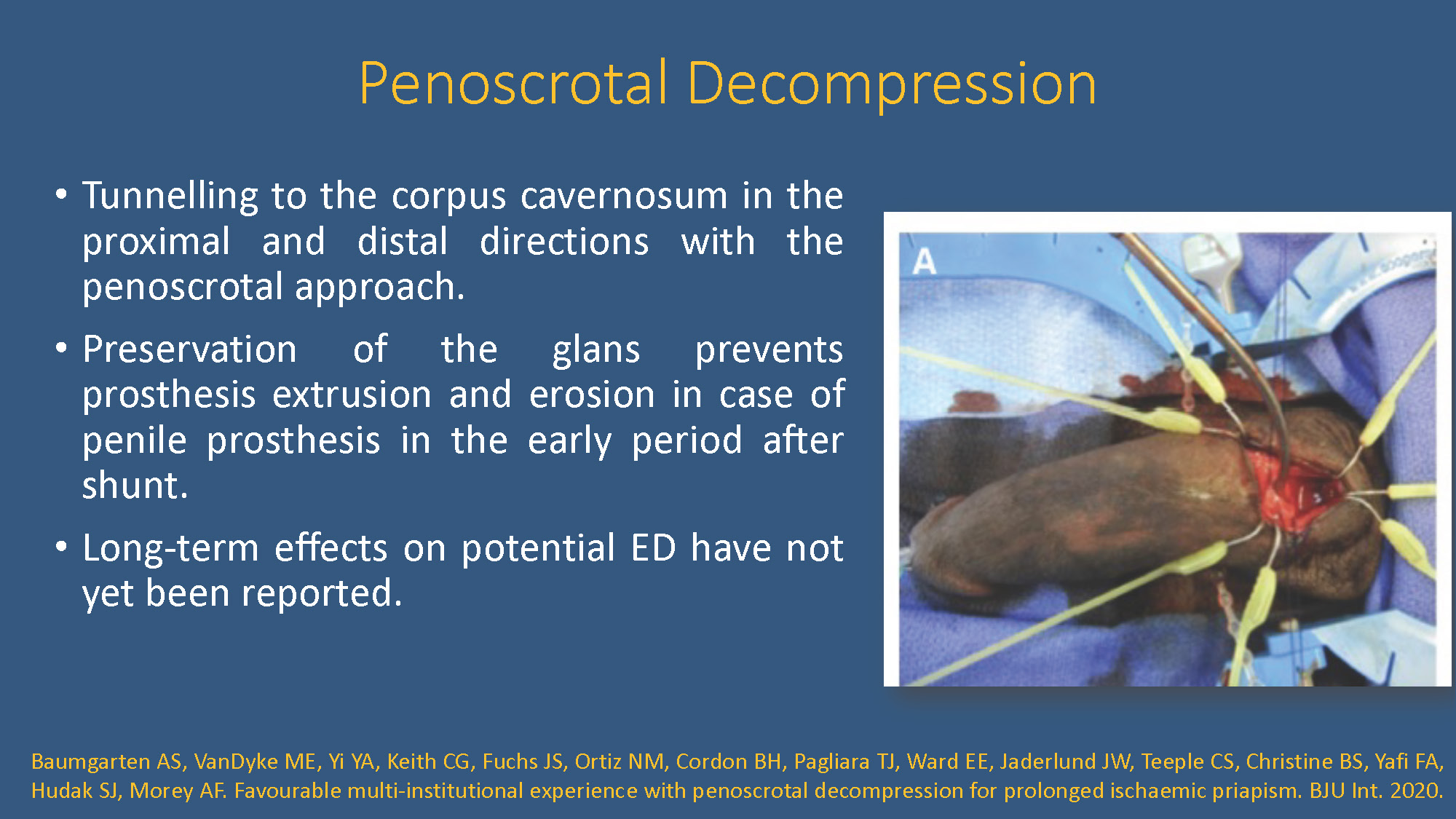 Penoscrotal Decompression

• Tunnelling to the corpus cavernosum in the proximal and distal directions with the penoscrotal approach.

• Preservation of the glans prevents prosthesis extrusion and erosion in case of penile prosthesis in the early period after shunt.

• Long-term effects on potential ED have not yet been reported.

A

Baumgarten AS, VanDyke ME, Yi YA, Keith CG, Fuchs JS, Ortiz NM, Cordon BH, Pagliara TJ, Ward EE, Jaderlund JW, Teeple CS, Christine BS, Yafi FA, Hudak SJ, Morey AF. Favourable multi-institutional experience with penoscrotal decompression for prolonged ischaemic priapism. BJU Int. 2020.